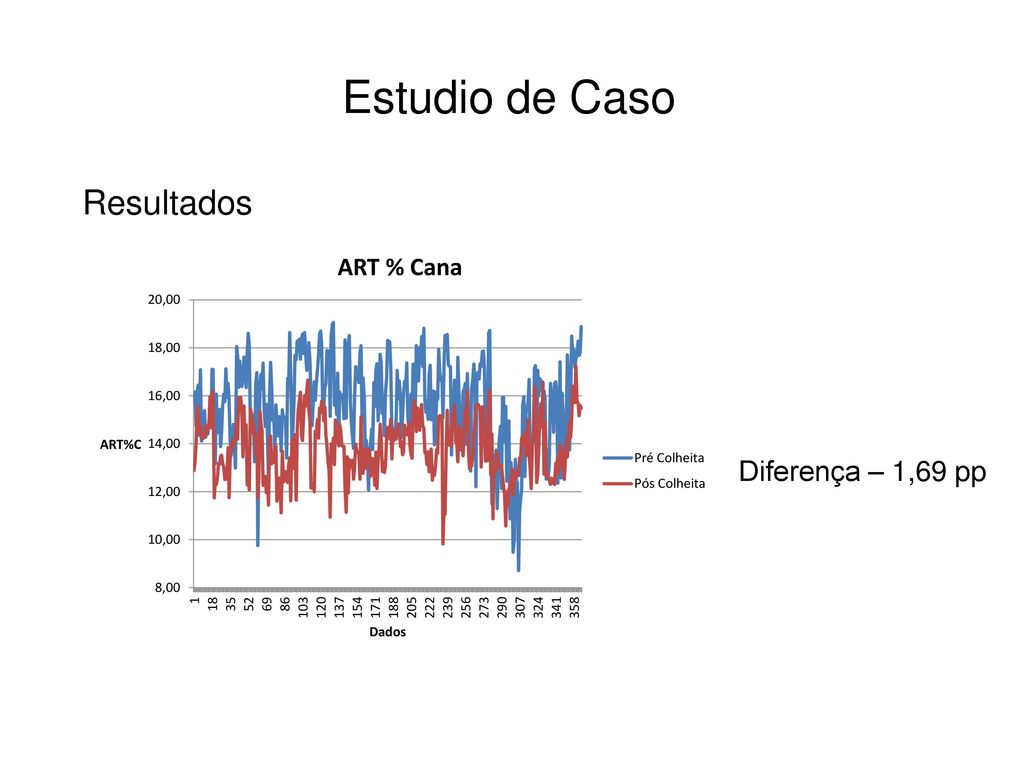 Estudio de Caso

Resultados

ART % Cana

20,00
18,00
16,00
14,00
12,00
10,00
8,00

ART%C

1 18 35 52 69 86 103 120 137 154 171 188 205 222 239 256 273 290 307 324 341 358

Dados

Pré Colheita
Pós Colheita

Diferença – 1,69 pp